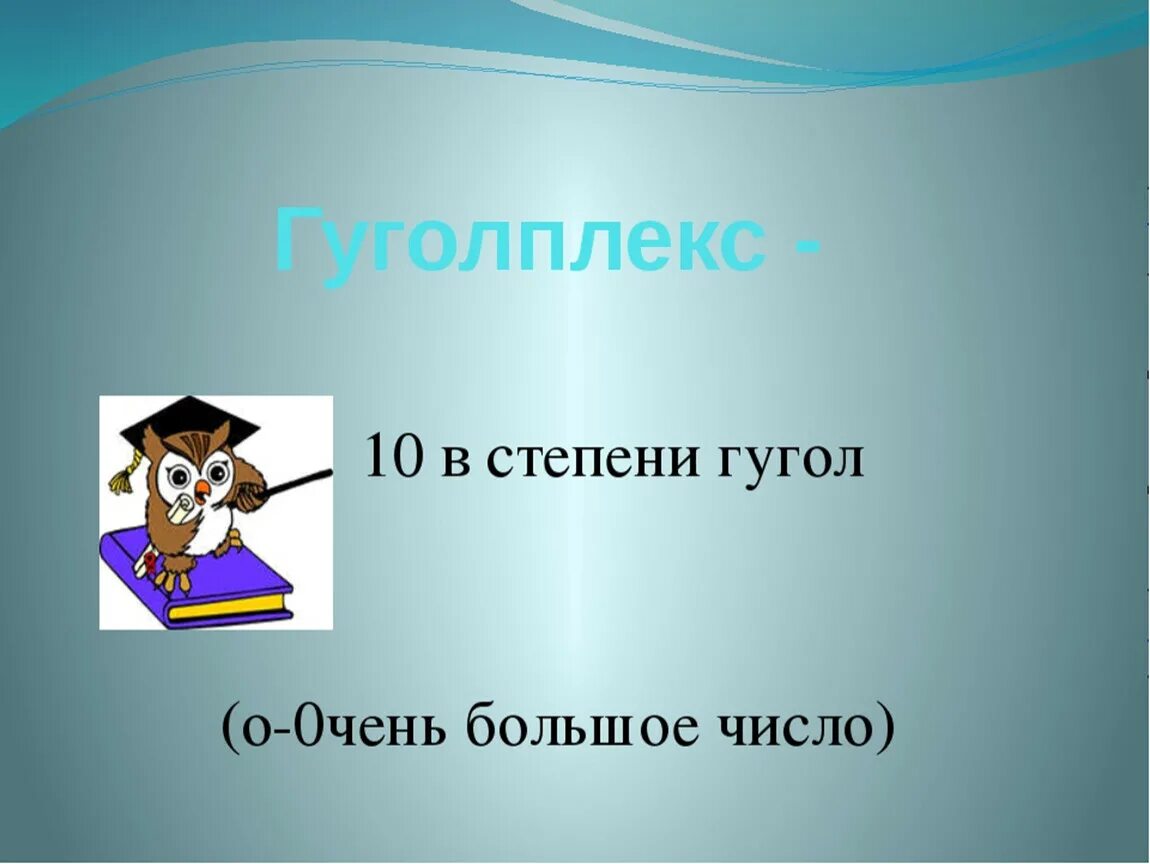 Гуголплекс -

10 в степени гугол

(о-0чень большое число)